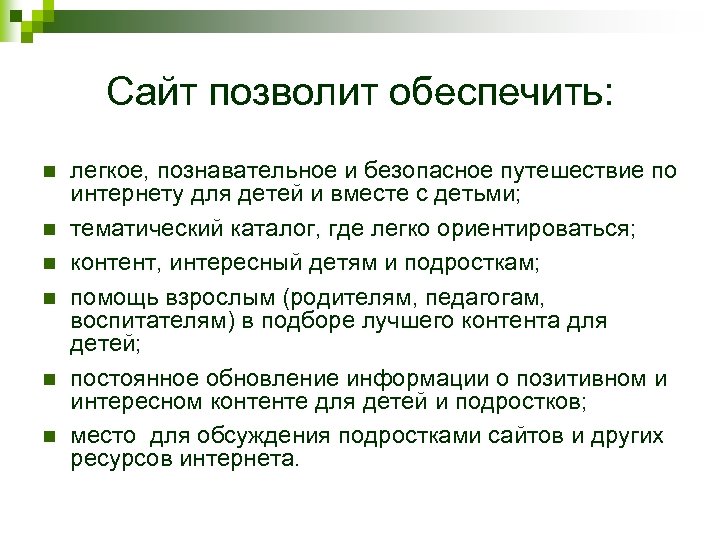 Сайт позволит обеспечить:

- легкое, познавательное и безопасное путешествие по интернету для детей и вместе с детьми;
- тематический каталог, где легко ориентироваться;
- контент, интересный детям и подросткам;
- помощь взрослым (родителям, педагогам, воспитателям) в подборе лучшего контента для детей;
- постоянное обновление информации о позитивном и интересном контенте для детей и подростков;
- место для обсуждения подростками сайтов и других ресурсов интернета.